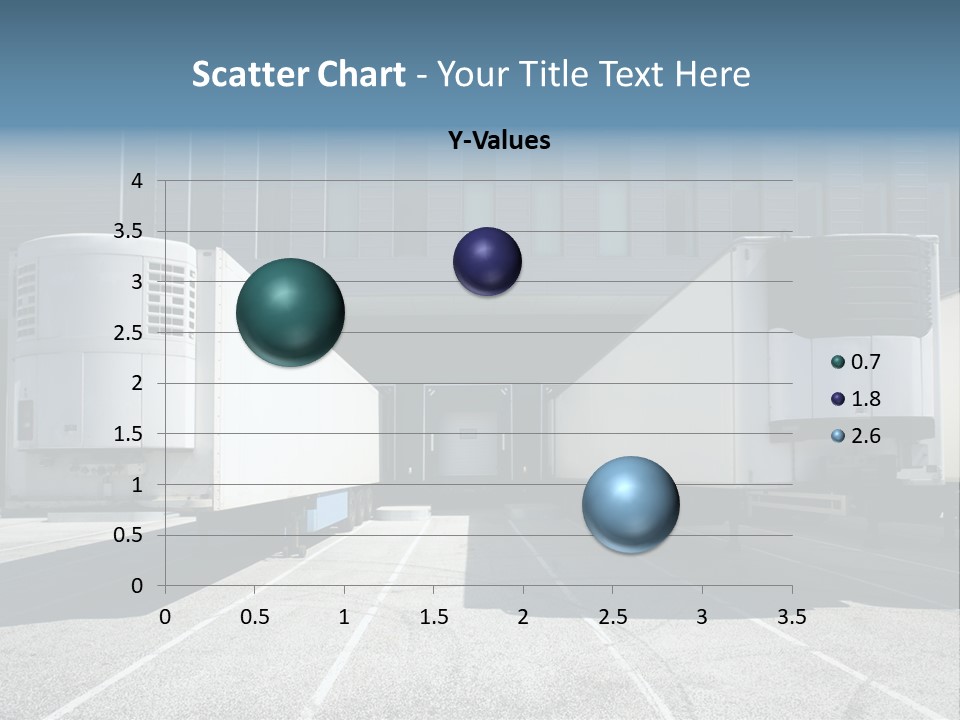 Scatter Chart - Your Title Text Here

Y-Values

4
3.5
3
2.5
2
1.5
1
0.5
0

0 0.5 1 1.5 2 2.5 3 3.5

0.7
1.8
2.6